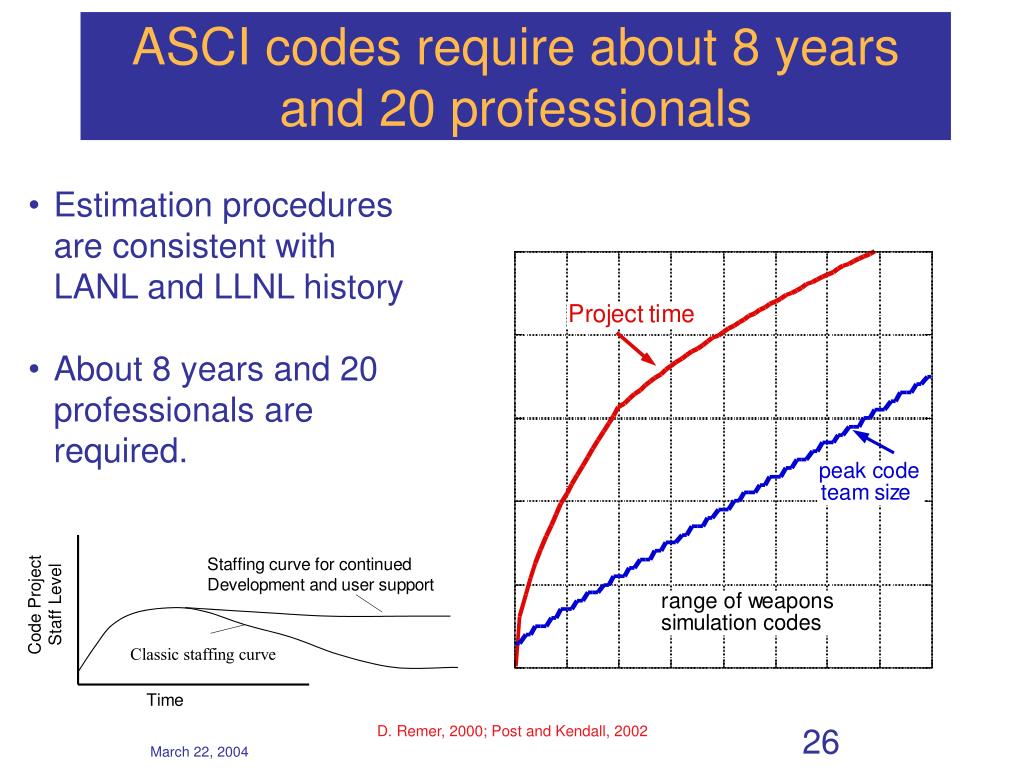 ASCI codes require about 8 years and 20 professionals

• Estimation procedures are consistent with LANL and LLNL history

• About 8 years and 20 professionals are required.

Project time

peak code team size

range of weapons simulation codes

Code Project Staff Level

Staffing curve for continued Development and user support

Classic staffing curve

Time

D. Remer, 2000; Post and Kendall, 2002

March 22, 2004

26